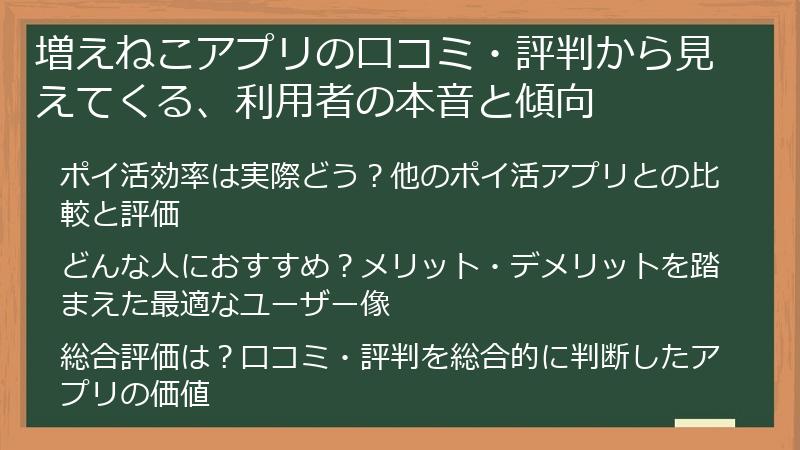 増えねこアプリの口コミ・評判から見えてくる、利用者の本音と傾向

ポイ活効率は実際どう？他のポイ活アプリとの比較と評価

どんな人におすすめ？メリット・デメリットを踏まえた最適なユーザー像

総合評価は？口コミ・評判を総合的に判断したアプリの価値